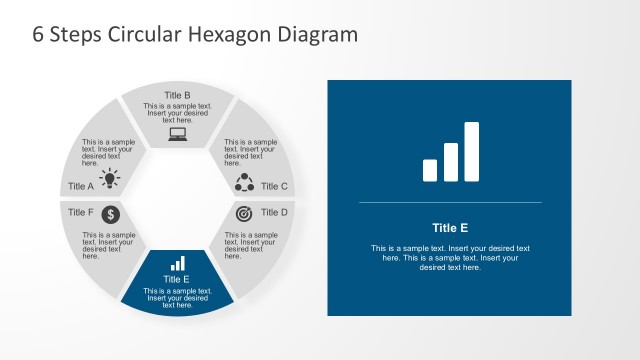 6 Steps Circular Hexagon Diagram

Title B
This is a sample text. Insert your desired text here.

This is a sample text. Insert your desired text here.
Title A

This is a sample text. Insert your desired text here.
Title C

Title F
This is a sample text. Insert your desired text here.

Title D
This is a sample text. Insert your desired text here.

Title E
This is a sample text. Insert your desired text here.

Title E
This is a sample text. Insert your desired text here. This is a sample text. Insert your desired text here.